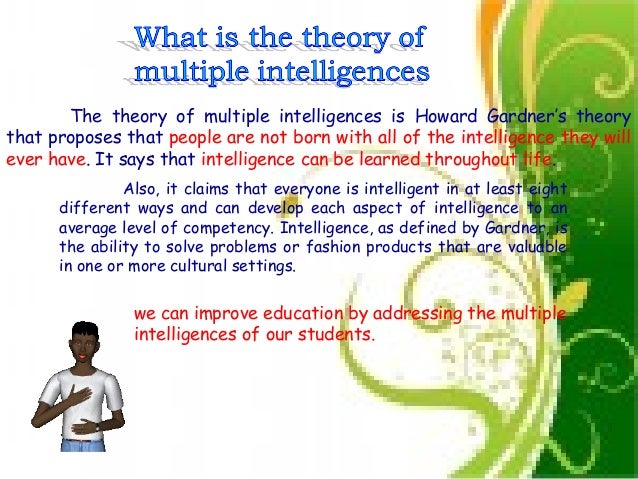 What is the theory of multiple intelligences

The theory of multiple intelligences is Howard Gardner's theory that proposes that people are not born with all of the intelligence they will ever have. It says that intelligence can be learned throughout life.

Also, it claims that everyone is intelligent in at least eight different ways and can develop each aspect of intelligence to an average level of competency. Intelligence, as defined by Gardner, is the ability to solve problems or fashion products that are valuable in one or more cultural settings.

we can improve education by addressing the multiple intelligences of our students.